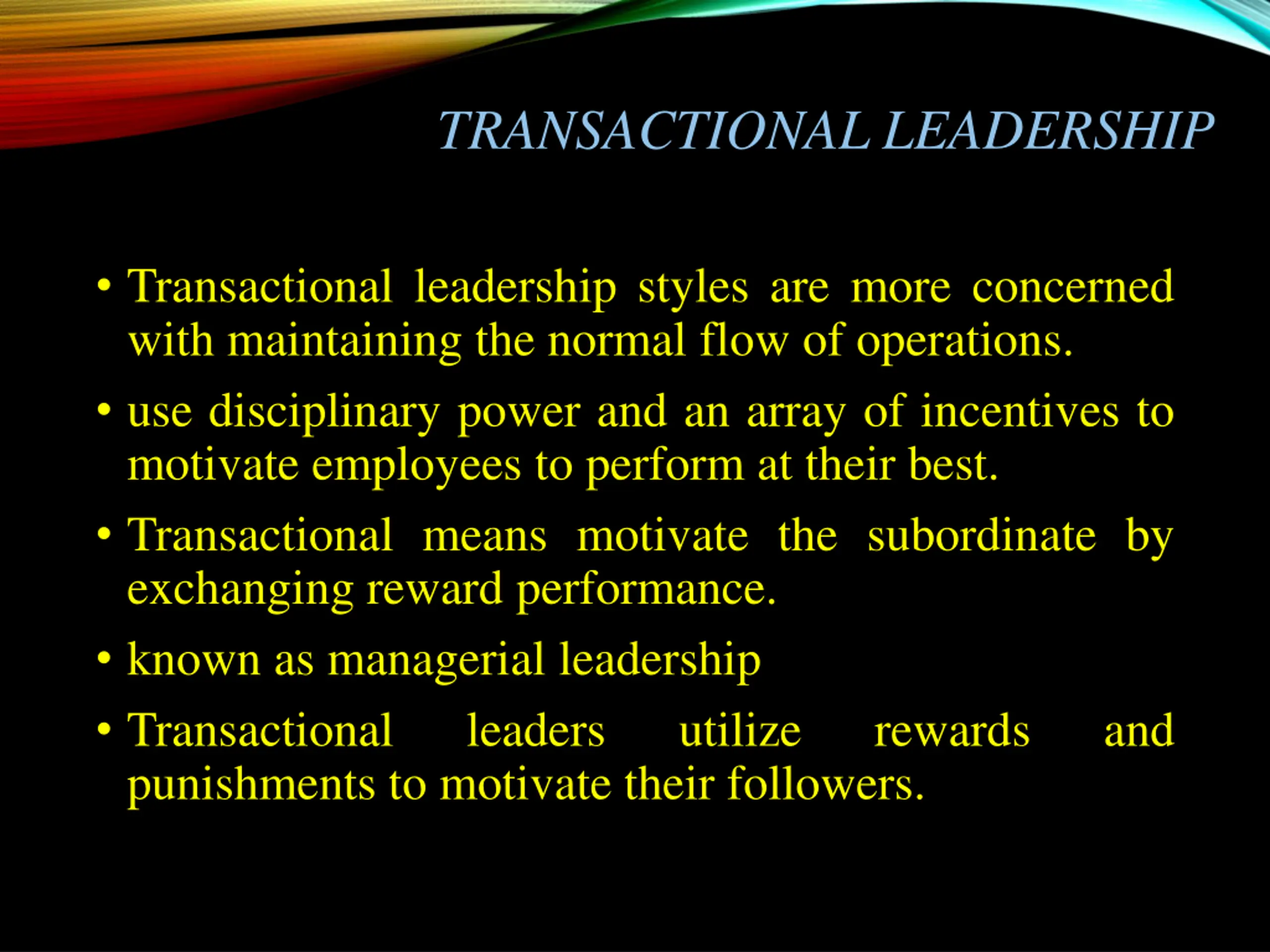 TRANSACTIONAL LEADERSHIP

• Transactional leadership styles are more concerned with maintaining the normal flow of operations.

• use disciplinary power and an array of incentives to motivate employees to perform at their best.

• Transactional means motivate the subordinate by exchanging reward performance.

• known as managerial leadership

• Transactional leaders utilize rewards and punishments to motivate their followers.